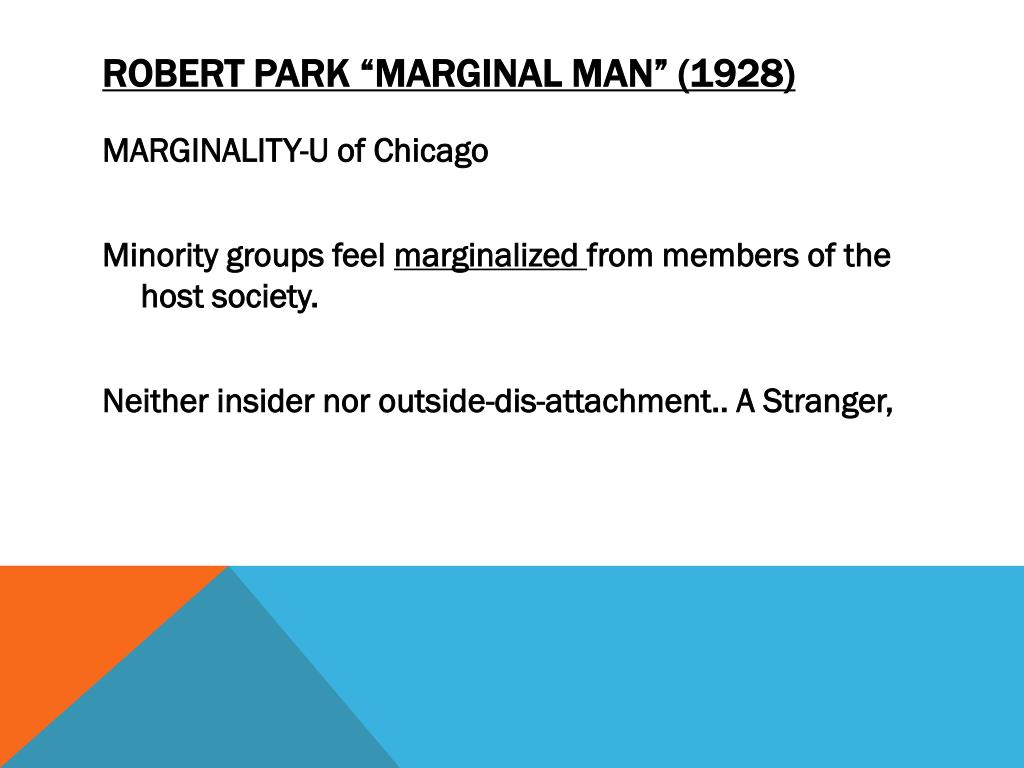 ROBERT PARK “MARGINAL MAN” (1928)

MARGINALITY-U of Chicago

Minority groups feel marginalized from members of the host society.

Neither insider nor outside-dis-attachment.. A Stranger,